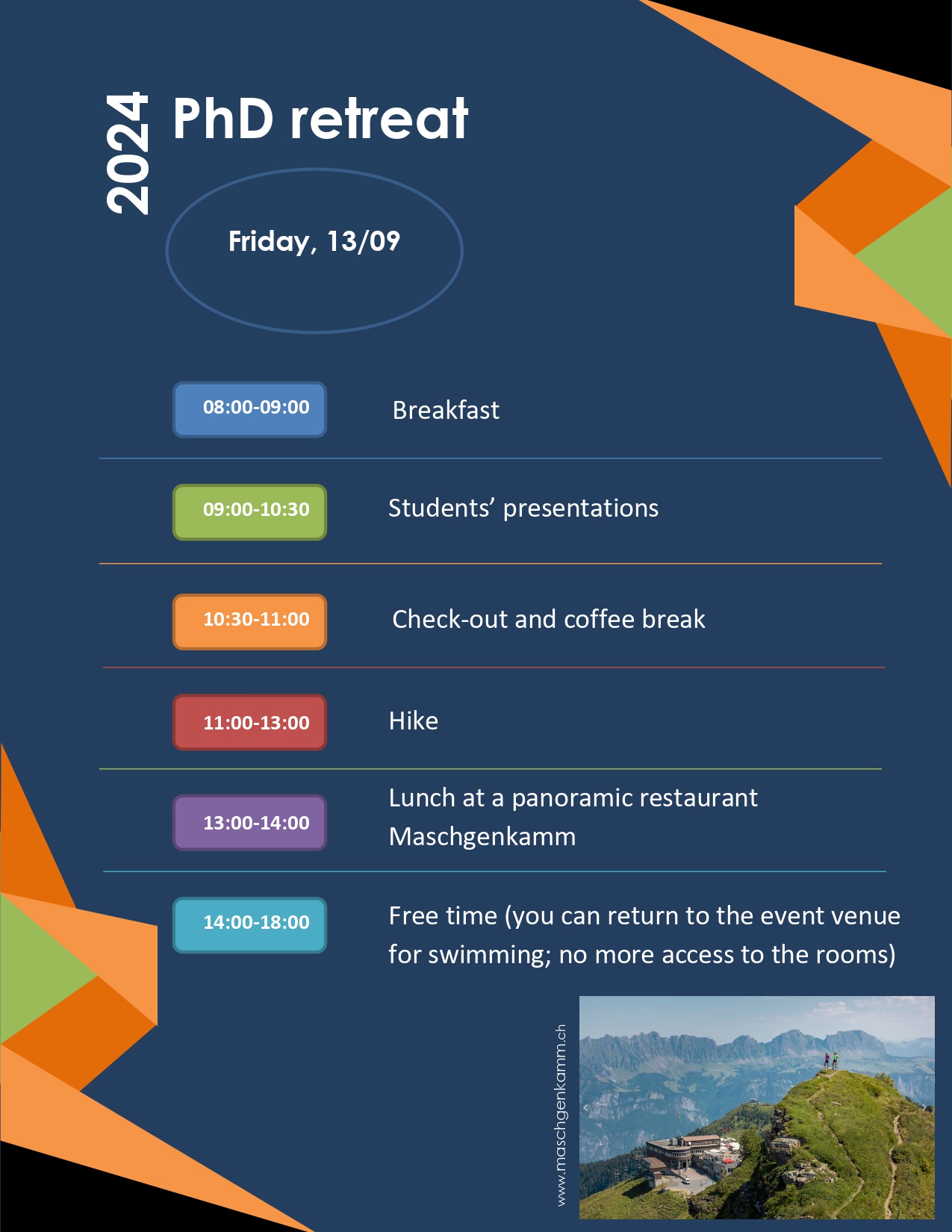 2024 PhD retreat

Friday, 13/09

08:00-09:00 Breakfast

09:00-10:30 Students' presentations

10:30-11:00 Check-out and coffee break

11:00-13:00 Hike

13:00-14:00 Lunch at a panoramic restaurant Maschgenkamm

14:00-18:00 Free time (you can return to the event venue for swimming; no more access to the rooms)

www.maschgenkamm.ch